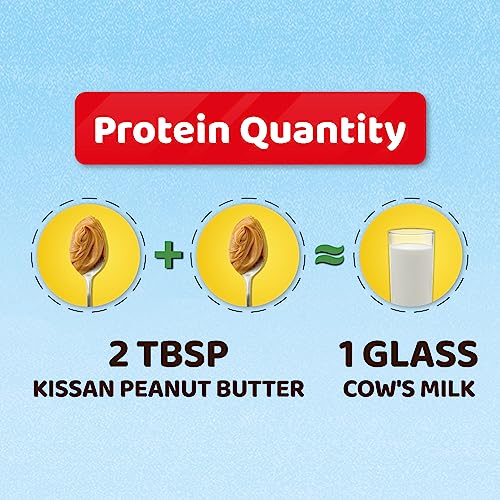 Protein Quantity

+ ≈

2 TBSP
KISSAN PEANUT BUTTER

1 GLASS
COW'S MILK